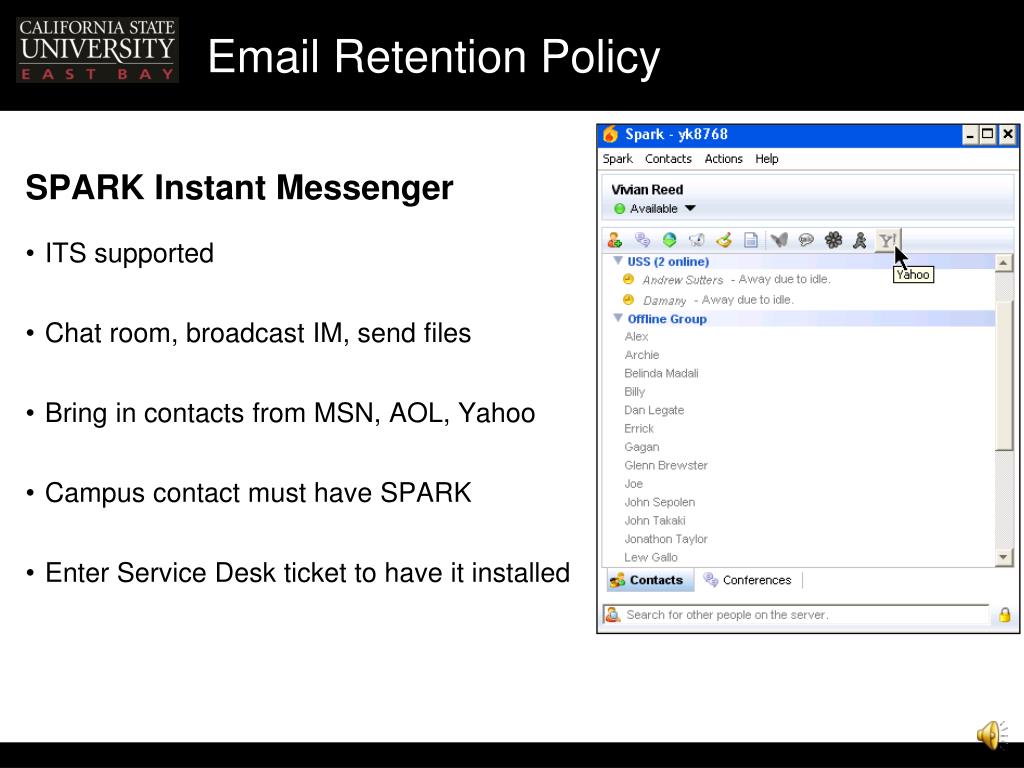 CALIFORNIA STATE UNIVERSITY EAST BAY

Email Retention Policy

SPARK Instant Messenger

• ITS supported

• Chat room, broadcast IM, send files

• Bring in contacts from MSN, AOL, Yahoo

• Campus contact must have SPARK

• Enter Service Desk ticket to have it installed

Spark - yk8768

Spark Contacts Actions Help

Vivian Reed

Available

Yahoo

USS (2 online)

Andrew Sutters - Away due to idle.

Damany - Away due to idle.

Offline Group

Alex

Archie

Belinda Madali

Billy

Dan Legate

Errick

Gagan

Glenn Brewster

Joe

John Sepolen

John Takaki

Jonathon Taylor

Lew Gallo

Contacts

Conferences

Search for other people on the server.